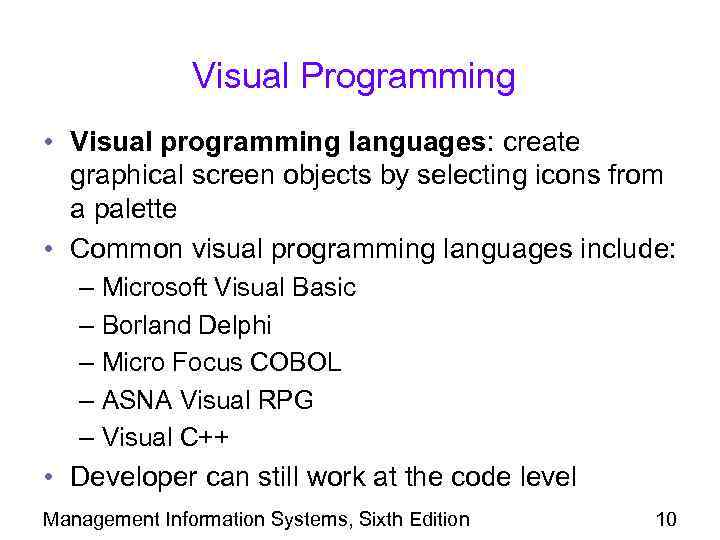 Visual Programming

• Visual programming languages: create graphical screen objects by selecting icons from a palette

• Common visual programming languages include:

– Microsoft Visual Basic

– Borland Delphi

– Micro Focus COBOL

– ASNA Visual RPG

– Visual C++

• Developer can still work at the code level

Management Information Systems, Sixth Edition 10